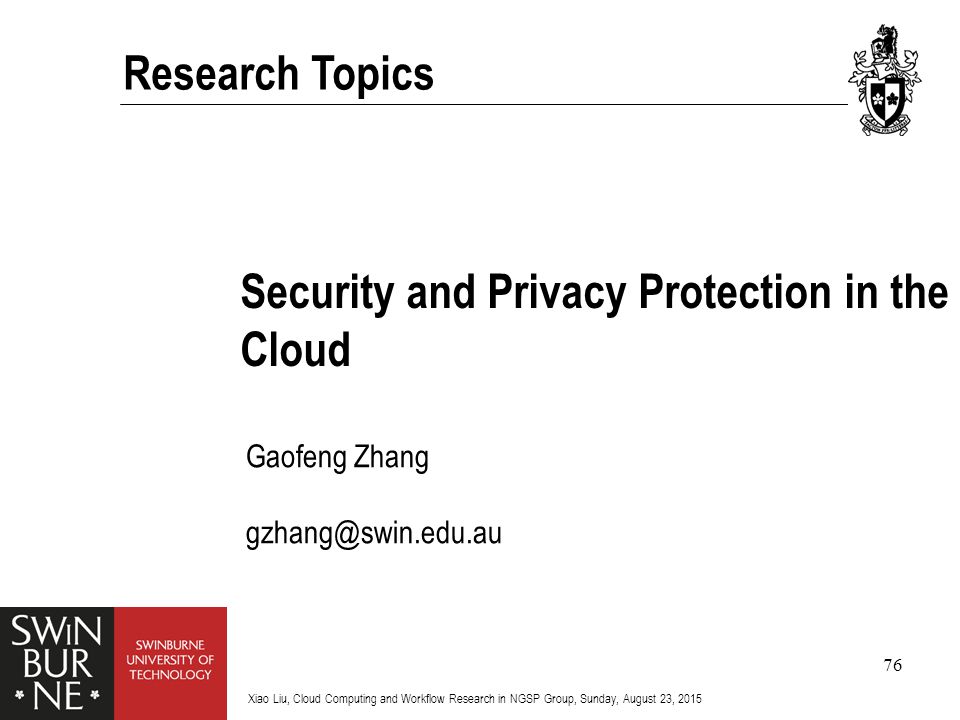 Research Topics

Security and Privacy Protection in the Cloud

Gaofeng Zhang

gzhang@swin.edu.au

SWIN BUR NE

SWINBURNE UNIVERSITY OF TECHNOLOGY

76

Xiao Liu, Cloud Computing and Workflow Research in NGSP Group, Sunday, August 23, 2015